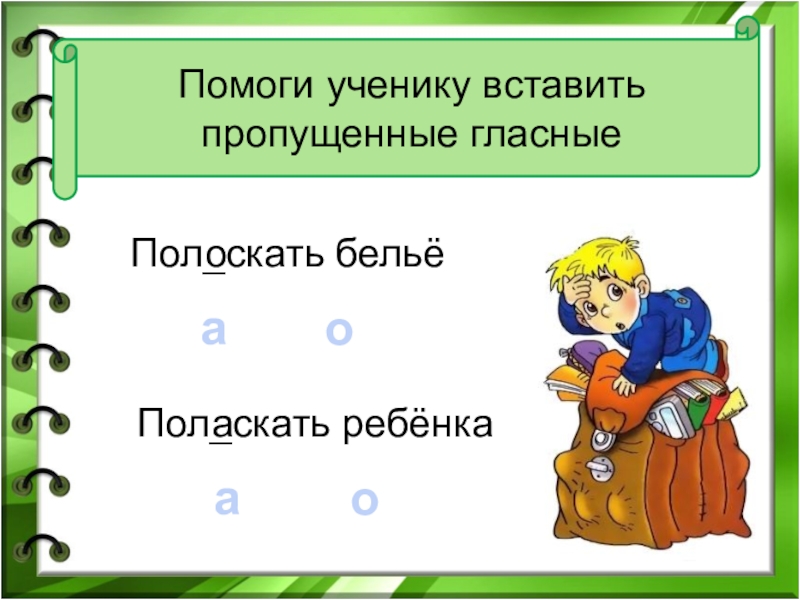 Помоги ученику вставить пропущенные гласные

Полоскать бельё

а о

Поласкать ребёнка

а о